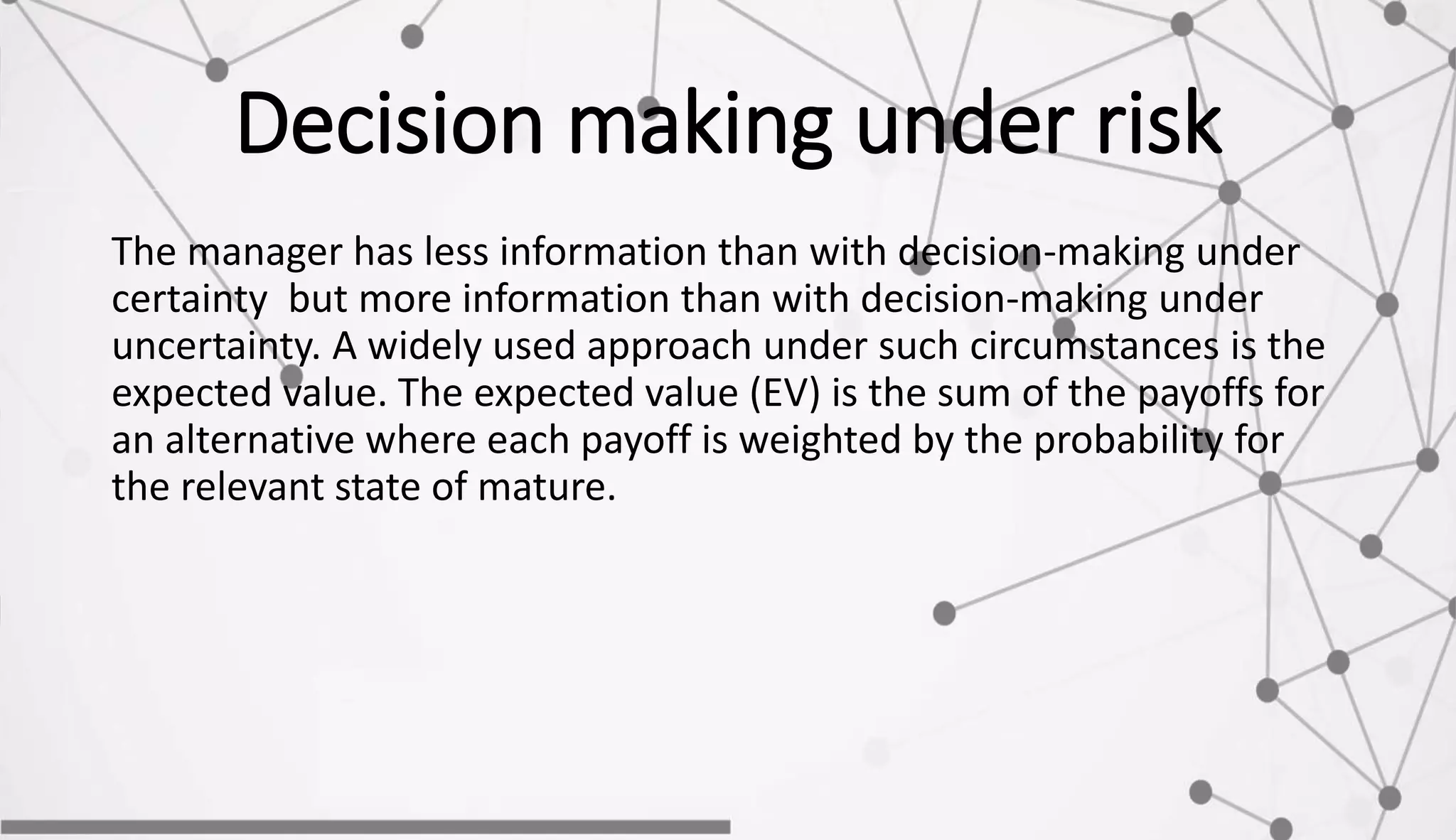 Decision making under risk

The manager has less information than with decision-making under certainty  but more information than with decision-making under uncertainty. A widely used approach under such circumstances is the expected value. The expected value (EV) is the sum of the payoffs for an alternative where each payoff is weighted by the probability for the relevant state of mature.